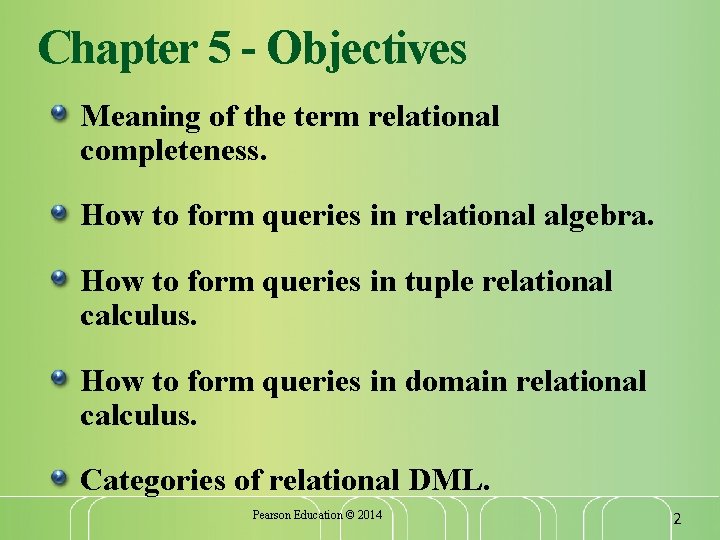 Chapter 5 - Objectives

Meaning of the term relational completeness.

How to form queries in relational algebra.

How to form queries in tuple relational calculus.

How to form queries in domain relational calculus.

Categories of relational DML.

Pearson Education © 2014

2